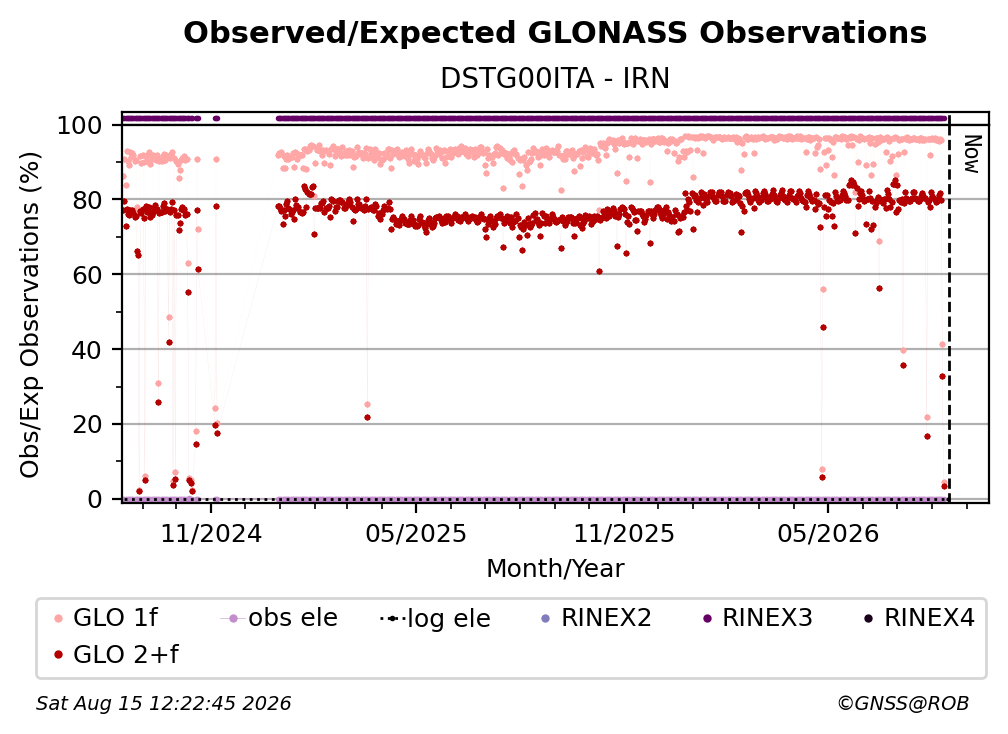 Observed/Expected GLONASS Observations
DSTG00ITA - IRN

Obs/Exp Observations (%)

100
80
60
40
20
0

Now

11/2024
05/2025
11/2025
05/2026

Month/Year

GLO 1f
obs ele
log ele
RINEX2
RINEX3
RINEX4
GLO 2+f

Sat Aug 15 12:22:45 2026
©GNSS@ROB